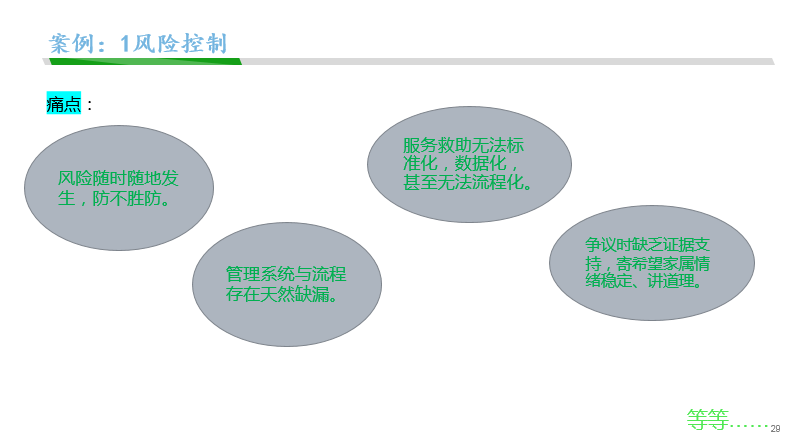 案例：1风险控制

痛点：

风险随时随地发生，防不胜防。

管理系统与流程存在天然缺漏。

服务救助无法标准化，数据化，甚至无法流程化。

争议时缺乏证据支持，寄希望家属情绪稳定、讲道理。

等等……

29